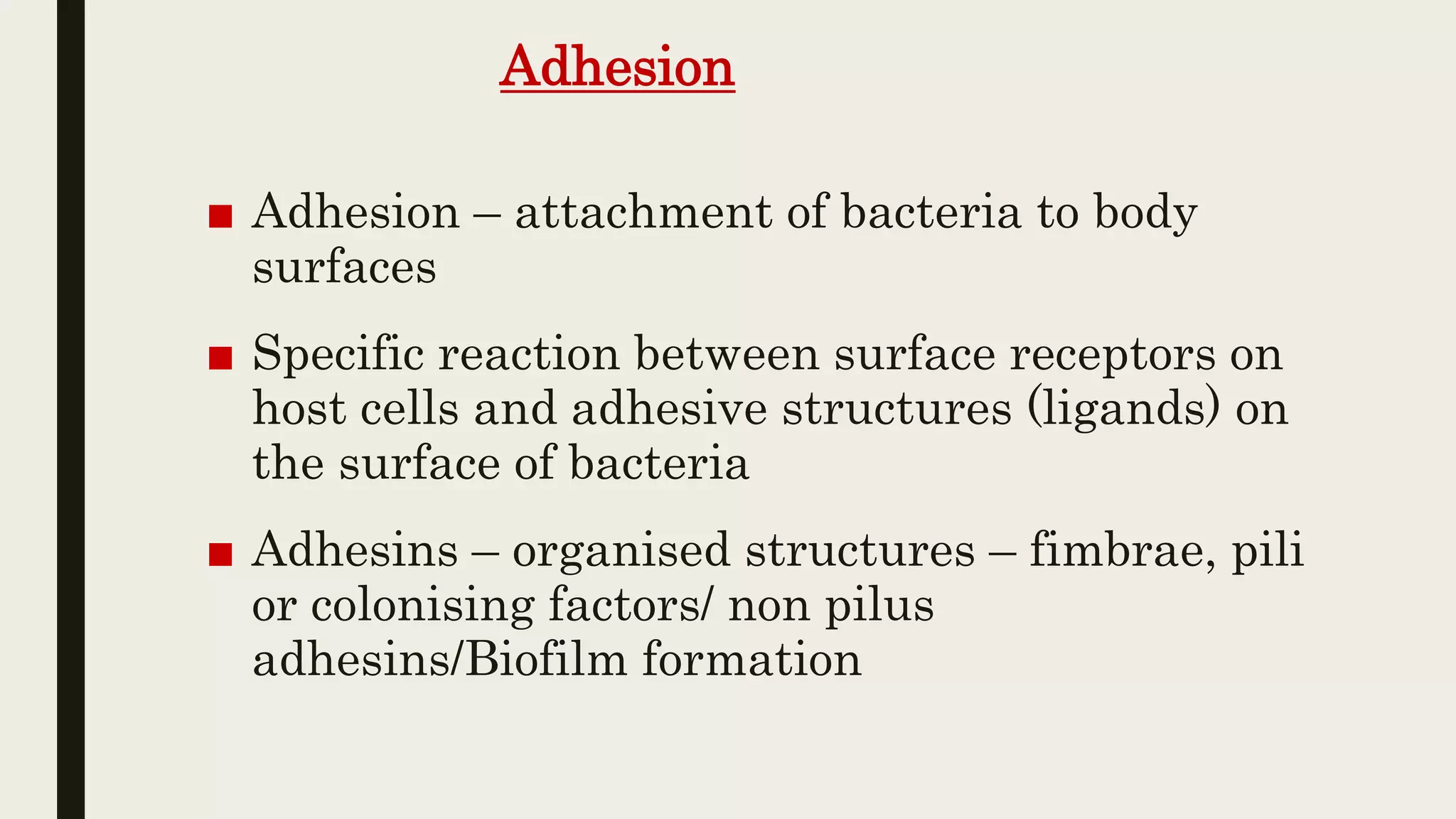 Adhesion

■ Adhesion – attachment of bacteria to body surfaces

■ Specific reaction between surface receptors on host cells and adhesive structures (ligands) on the surface of bacteria

■ Adhesins – organised structures – fimbrae, pili or colonising factors/ non pilus adhesins/Biofilm formation